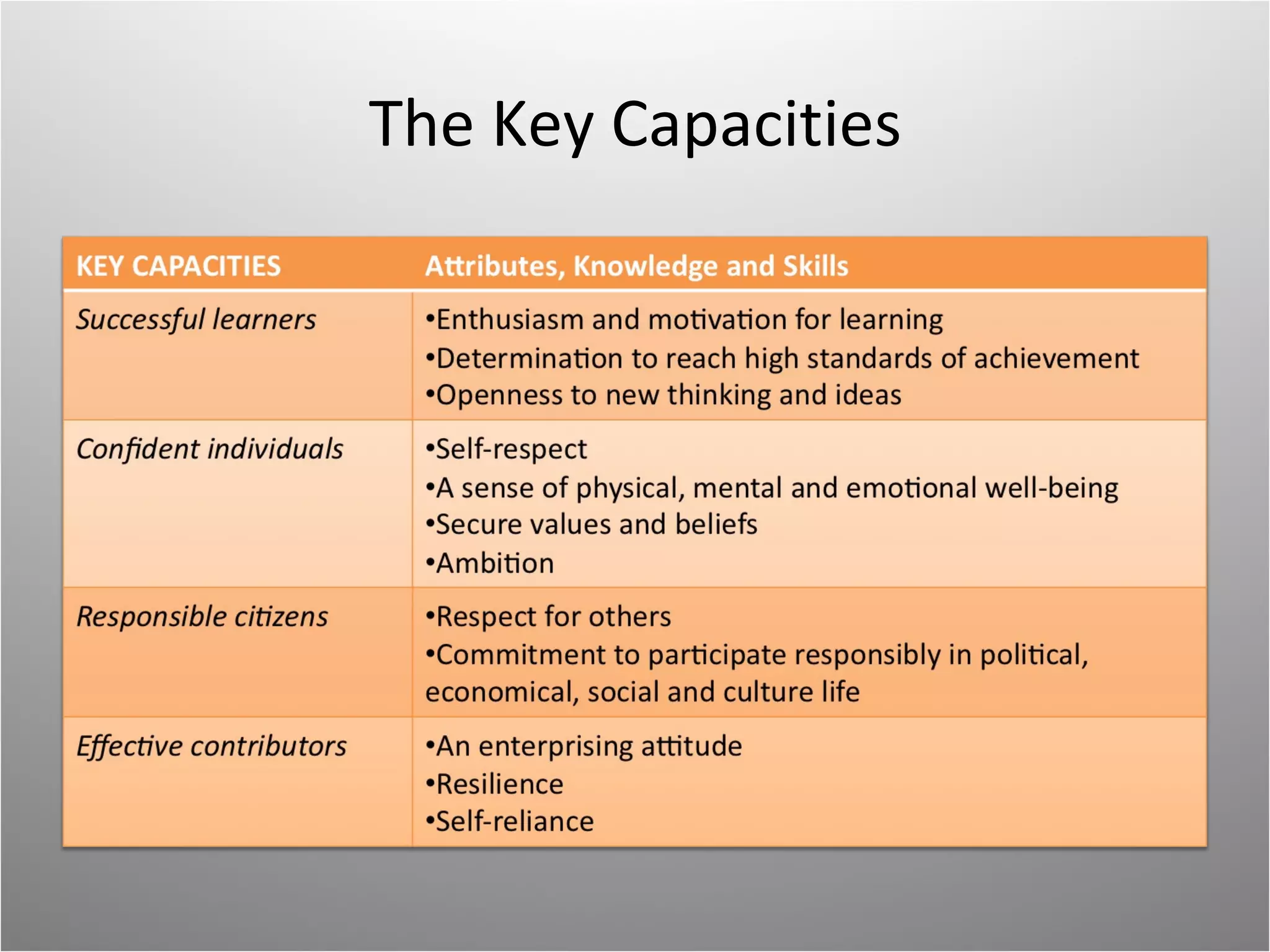 The Key Capacities

| KEY CAPACITIES | Attributes, Knowledge and Skills |
|---|---|
| Successful learners | •Enthusiasm and motivation for learning •Determination to reach high standards of achievement •Openness to new thinking and ideas |
| Confident individuals | •Self-respect •A sense of physical, mental and emotional well-being •Secure values and beliefs •Ambition |
| Responsible citizens | •Respect for others •Commitment to participate responsibly in political, economical, social and culture life |
| Effective contributors | •An enterprising attitude •Resilience •Self-reliance |